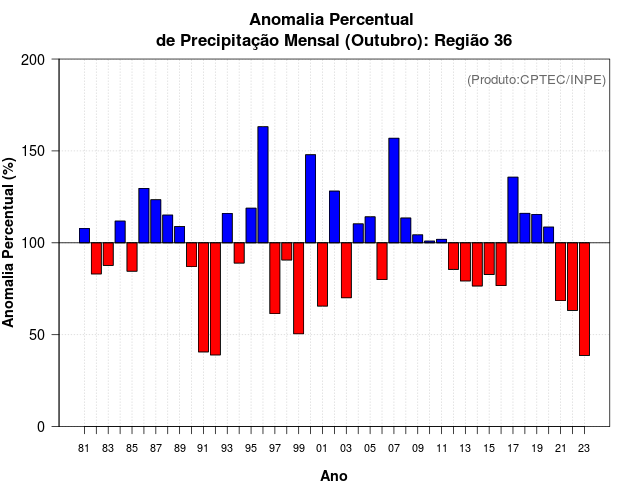 Anomalia Percentual
de Precipitação Mensal (Outubro): Região 36

(Produto:CPTEC/INPE)

Anomalia Percentual (%)

200
150
100
50
0

81 83 85 87 89 91 93 95 97 99 01 03 05 07 09 11 13 15 17 19 21 23

Ano